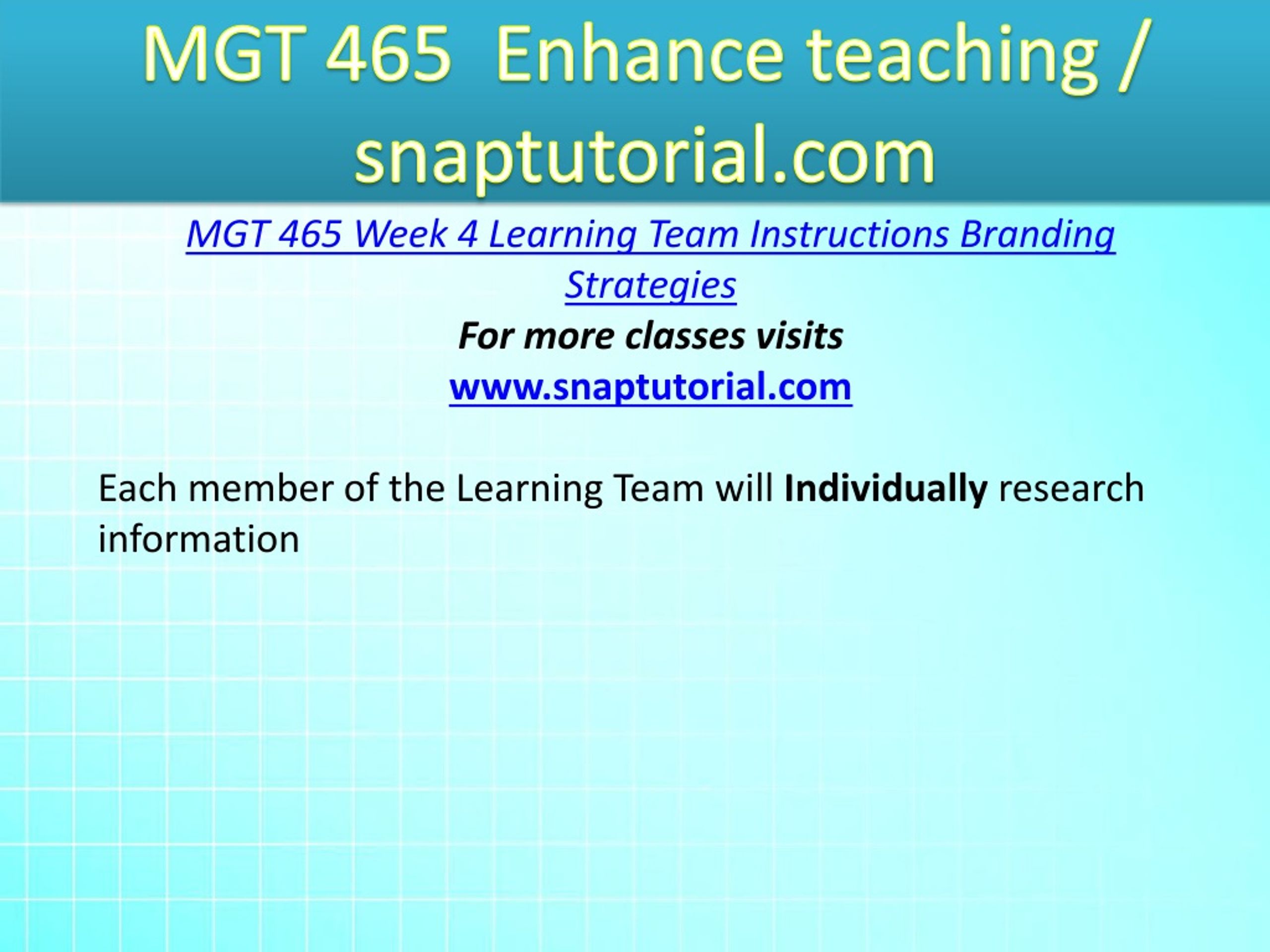 MGT 465 Enhance teaching / snaptutorial.com

MGT 465 Week 4 Learning Team Instructions Branding Strategies

For more classes visits

www.snaptutorial.com

Each member of the Learning Team will Individually research information